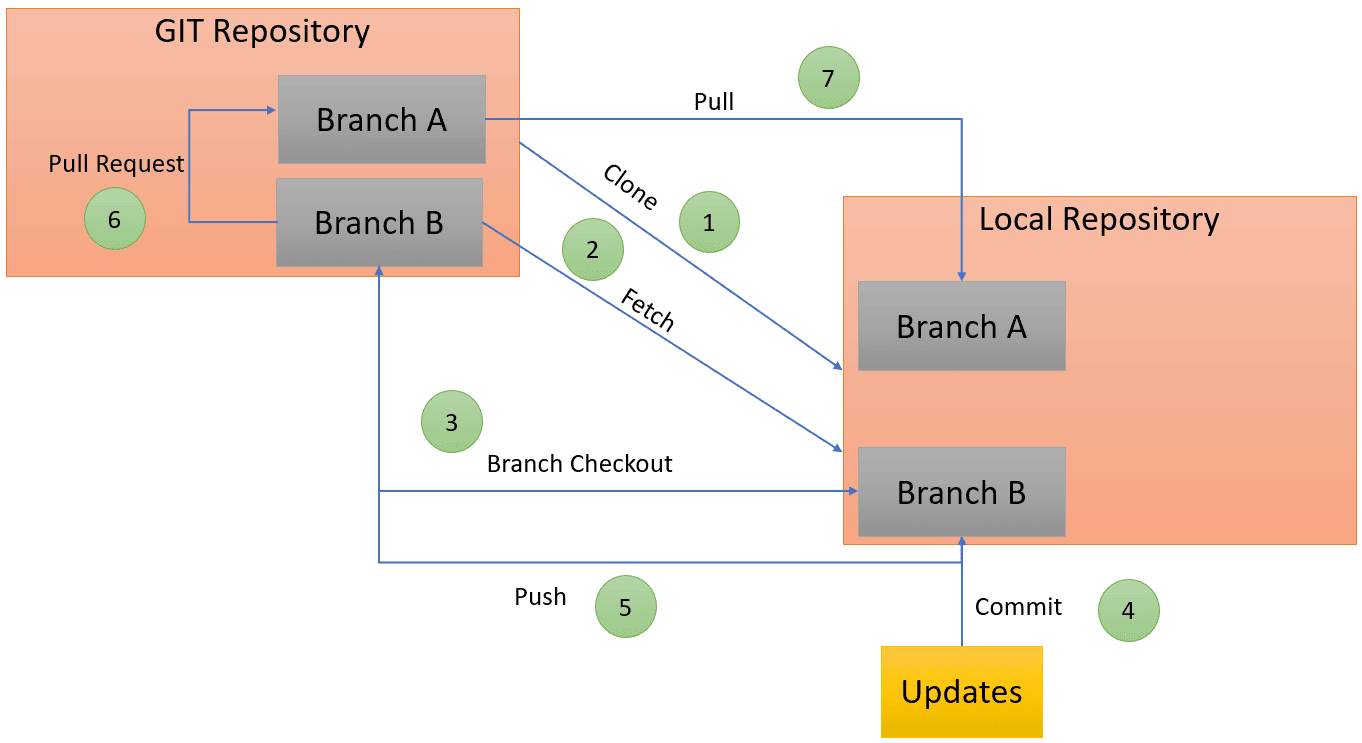 GIT Repository

Branch A

Pull Request

6

Branch B

Pull

7

Clone

1

2

Fetch

Local Repository

Branch A

3

Branch Checkout

Branch B

Push

5

Commit

4

Updates